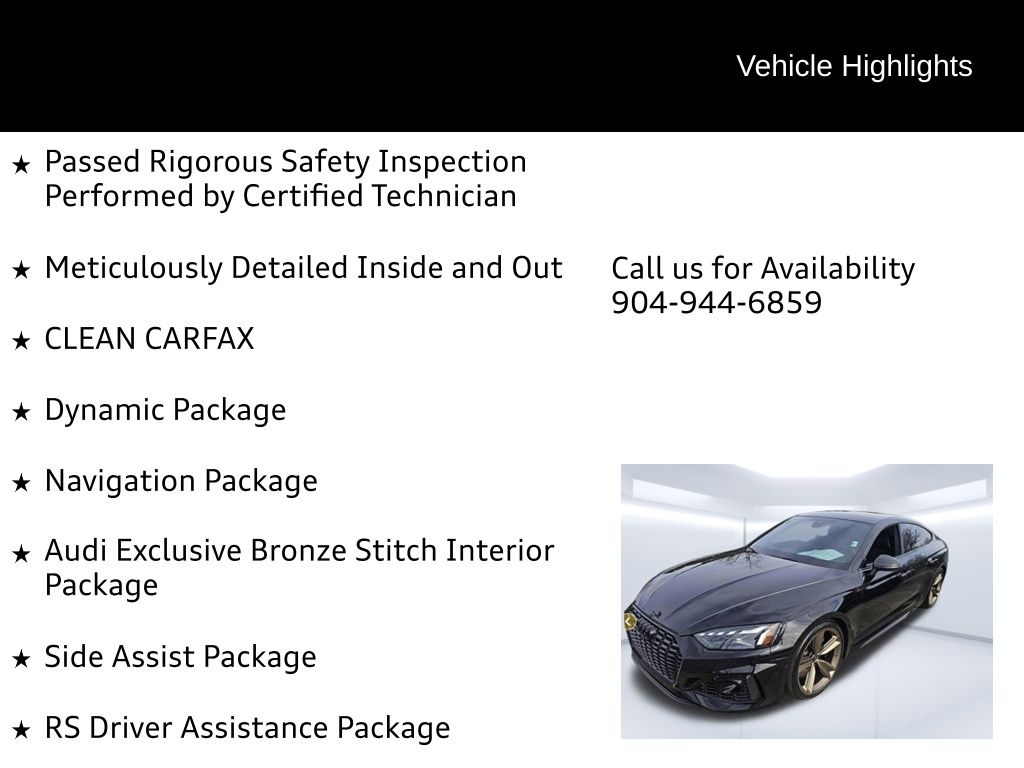 Vehicle Highlights

★ Passed Rigorous Safety Inspection Performed by Certified Technician

★ Meticulously Detailed Inside and Out

★ CLEAN CARFAX

★ Dynamic Package

★ Navigation Package

★ Audi Exclusive Bronze Stitch Interior Package

★ Side Assist Package

★ RS Driver Assistance Package

Call us for Availability
904-944-6859